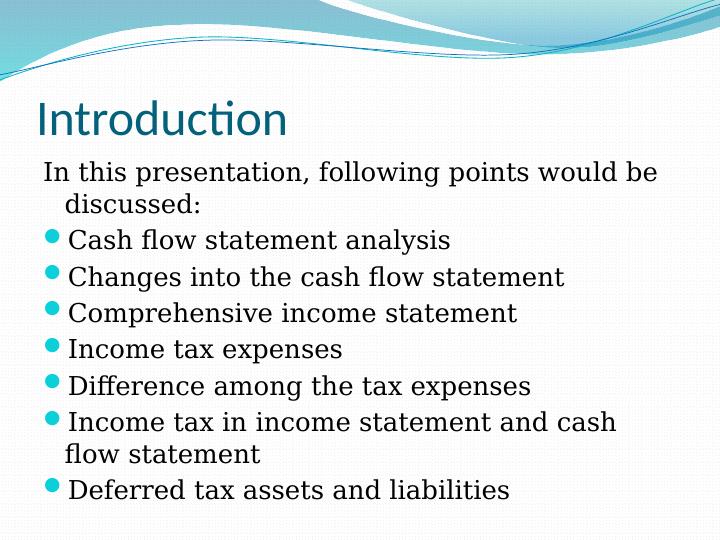 Introduction

In this presentation, following points would be discussed:

- Cash flow statement analysis
- Changes into the cash flow statement
- Comprehensive income statement
- Income tax expenses
- Difference among the tax expenses
- Income tax in income statement and cash flow statement
- Deferred tax assets and liabilities